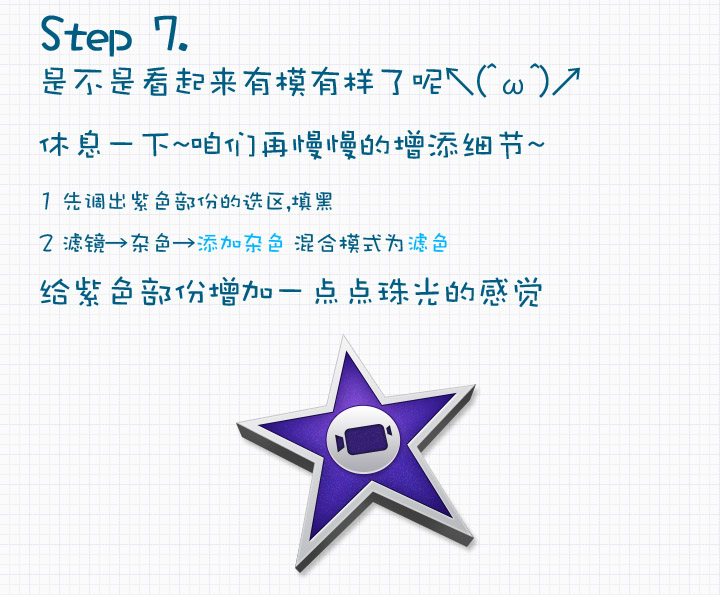 Step 7.

是不是看起来有模有样了呢↖(^ω^)↗

休息一下~咱们再慢慢的增添细节~

1 先调出紫色部份的选区,填黑

2 滤镜→杂色→添加杂色 混合模式为滤色

给紫色部份增加一点点珠光的感觉